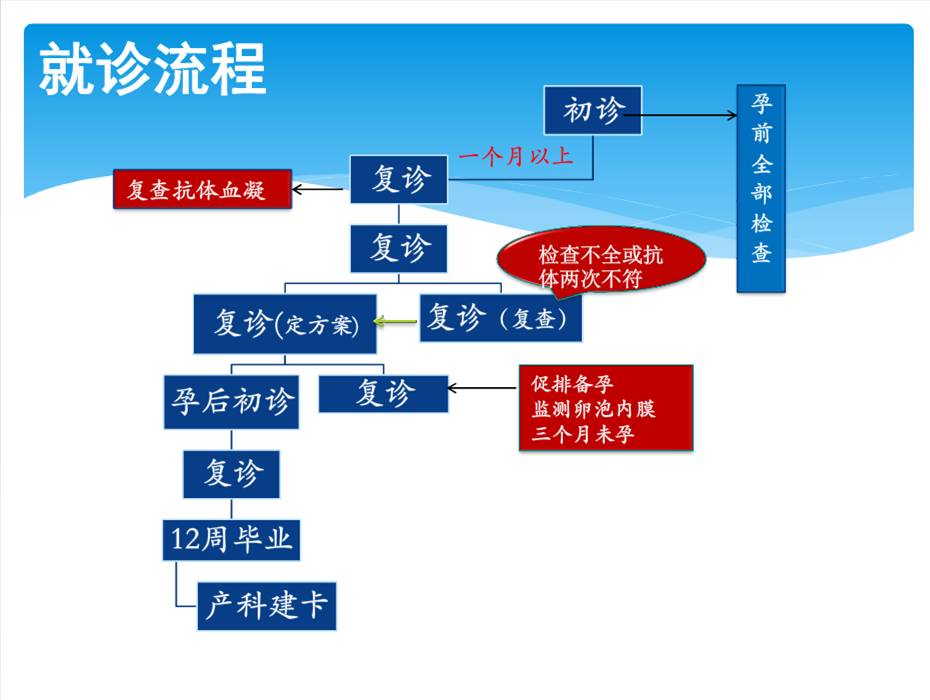 就诊流程

初诊

孕前全部检查

一个月以上

复诊

复查抗体血凝

复诊

检查不全或抗体两次不符

复诊(定方案)

复诊（复查）

孕后初诊

复诊

促排备孕
监测卵泡内膜
三个月未孕

复诊

12周毕业

产科建卡